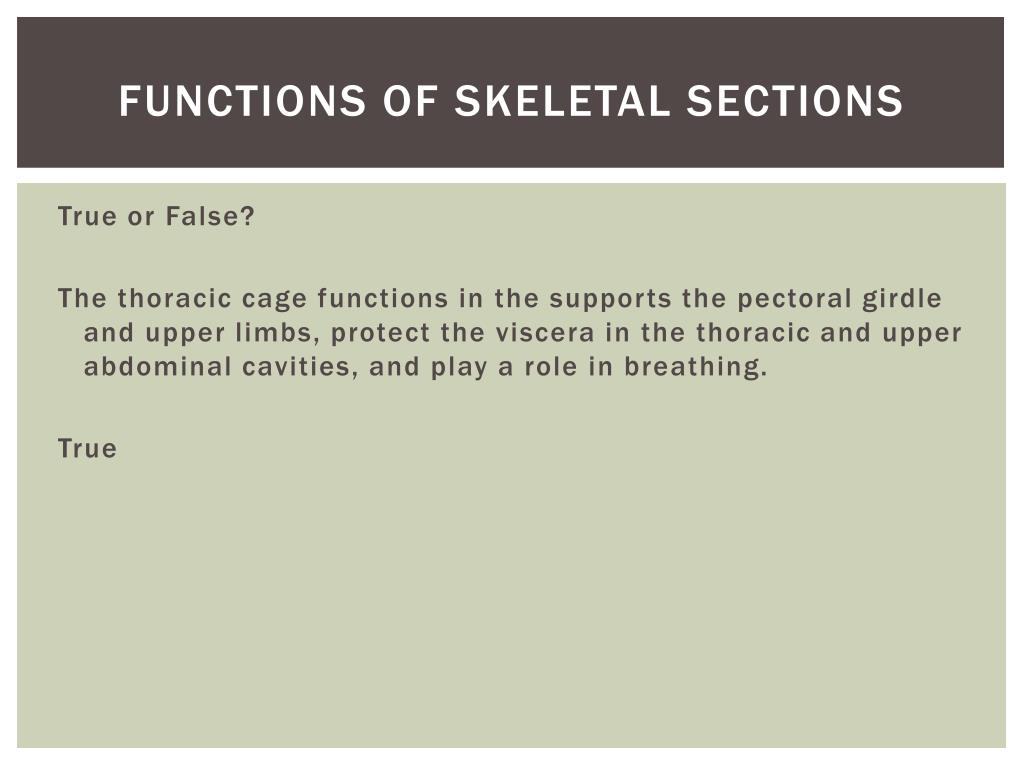 FUNCTIONS OF SKELETAL SECTIONS

True or False?

The thoracic cage functions in the supports the pectoral girdle and upper limbs, protect the viscera in the thoracic and upper abdominal cavities, and play a role in breathing.

True